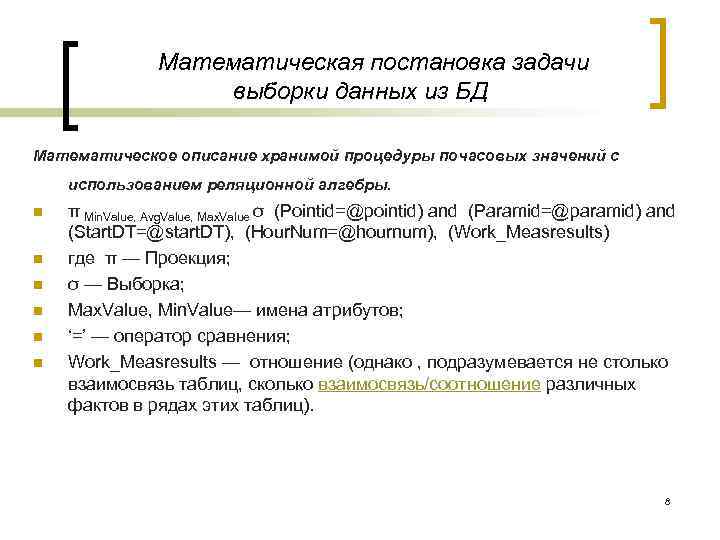 Математическая постановка задачи выборки данных из БД

Математическое описание хранимой процедуры почасовых значений с использованием реляционной алгебры.

- $\pi_{MinValue,\ AvgValue,\ MaxValue}\ \sigma$ (Pointid=@pointid) and (Paramid=@paramid) and (StartDT=@startDT), (HourNum=@hournum), (Work_Measresults)
- где π — Проекция;
- σ — Выборка;
- MaxValue, MinValue— имена атрибутов;
- ‘=’ — оператор сравнения;
- Work_Measresults — отношение (однако , подразумевается не столько взаимосвязь таблиц, сколько взаимосвязь/соотношение различных фактов в рядах этих таблиц).

8